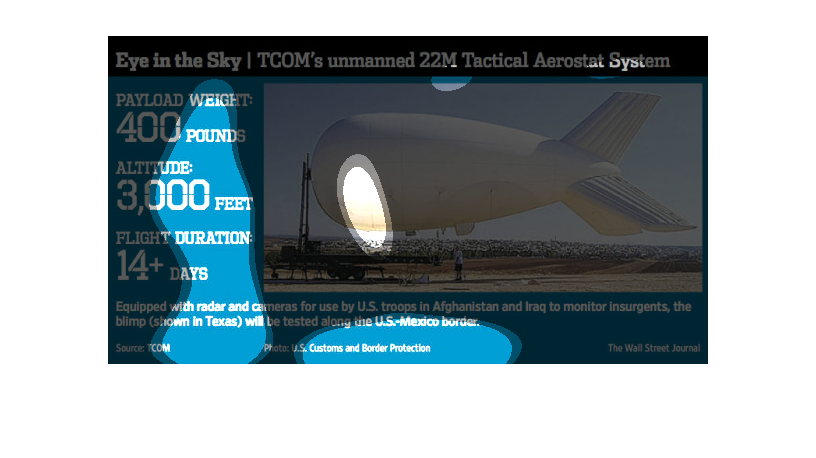 Eye in the Sky | TCOM's unmanned 22M Tactical Aerostat System

PAYLOAD WEIGHT:
400 POUNDS

ALTITUDE:
3,000 FEET

FLIGHT DURATION:
14+ DAYS

Equipped with radar and cameras for use by U.S. troops in Afghanistan and Iraq to monitor insurgents, the blimp (shown in Texas) will be tested along the U.S.-Mexico border.

Source: TCOM

Photo: U.S. Customs and Border Protection

The Wall Street Journal